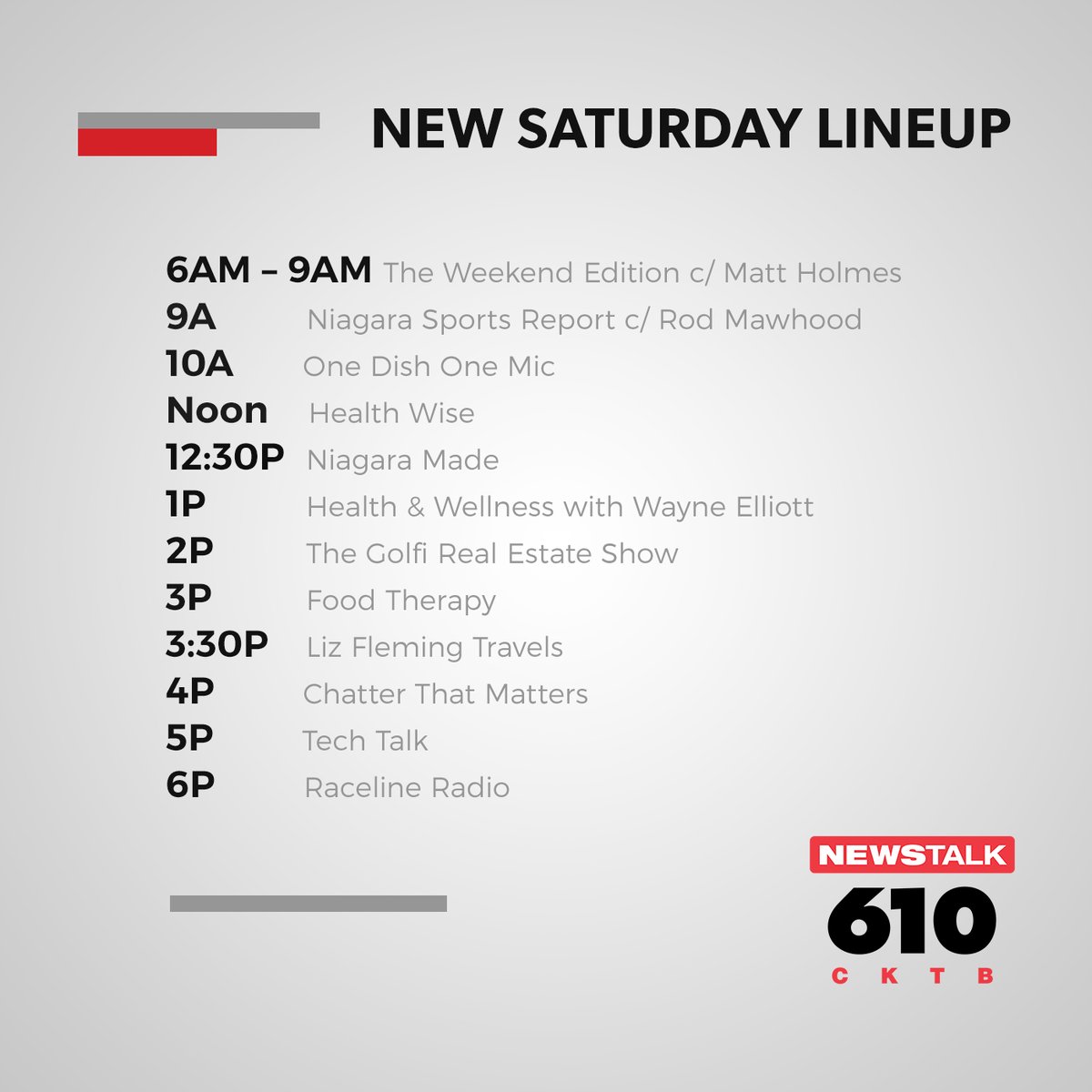 NEW SATURDAY LINEUP

6AM – 9AM The Weekend Edition c/ Matt Holmes
9A Niagara Sports Report c/ Rod Mawhood
10A One Dish One Mic
Noon Health Wise
12:30P Niagara Made
1P Health & Wellness with Wayne Elliott
2P The Golfi Real Estate Show
3P Food Therapy
3:30P Liz Fleming Travels
4P Chatter That Matters
5P Tech Talk
6P Raceline Radio

NEWSTALK
610
CKTB